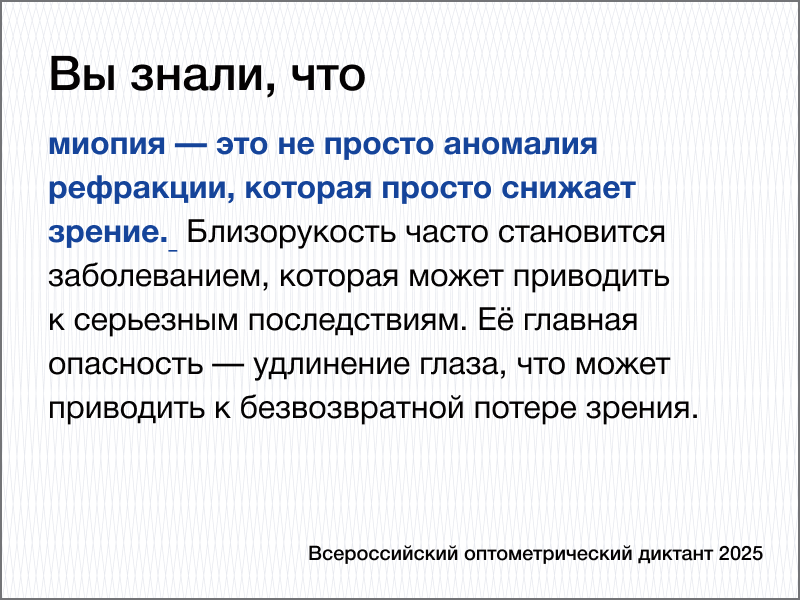 Вы знали, что

миопия — это не просто аномалия рефракции, которая просто снижает зрение. Близорукость часто становится заболеванием, которая может приводить к серьезным последствиям. Её главная опасность — удлинение глаза, что может приводить к безвозвратной потере зрения.

Всероссийский оптометрический диктант 2025